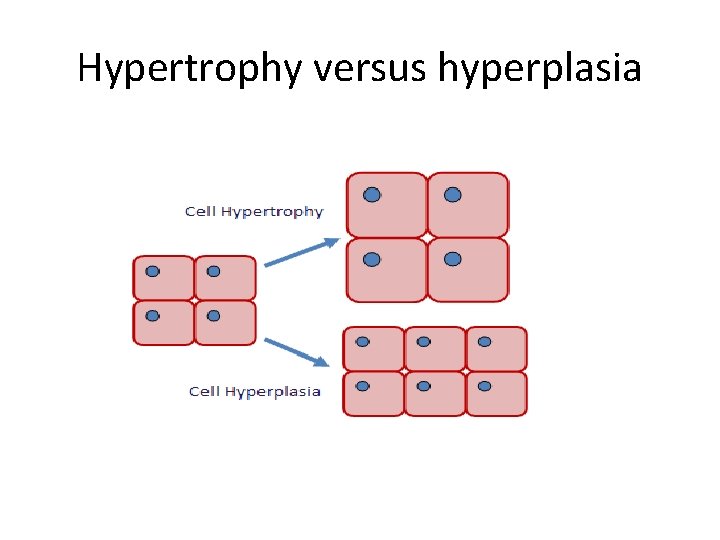 Hypertrophy versus hyperplasia

Cell Hypertrophy

Cell Hyperplasia